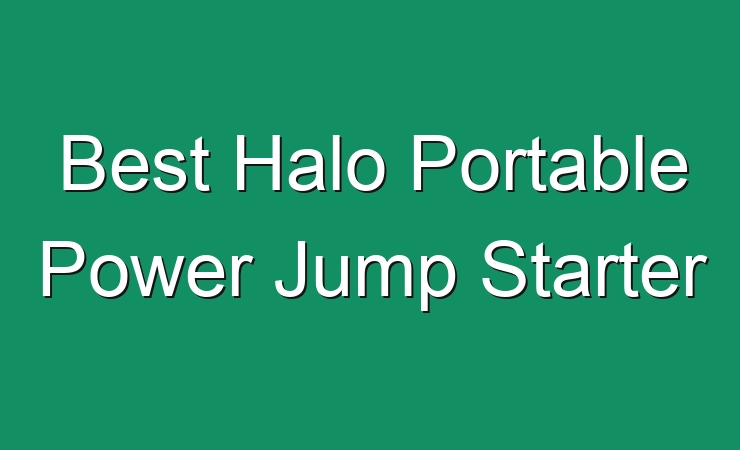 Best Halo Portable Power Jump Starter